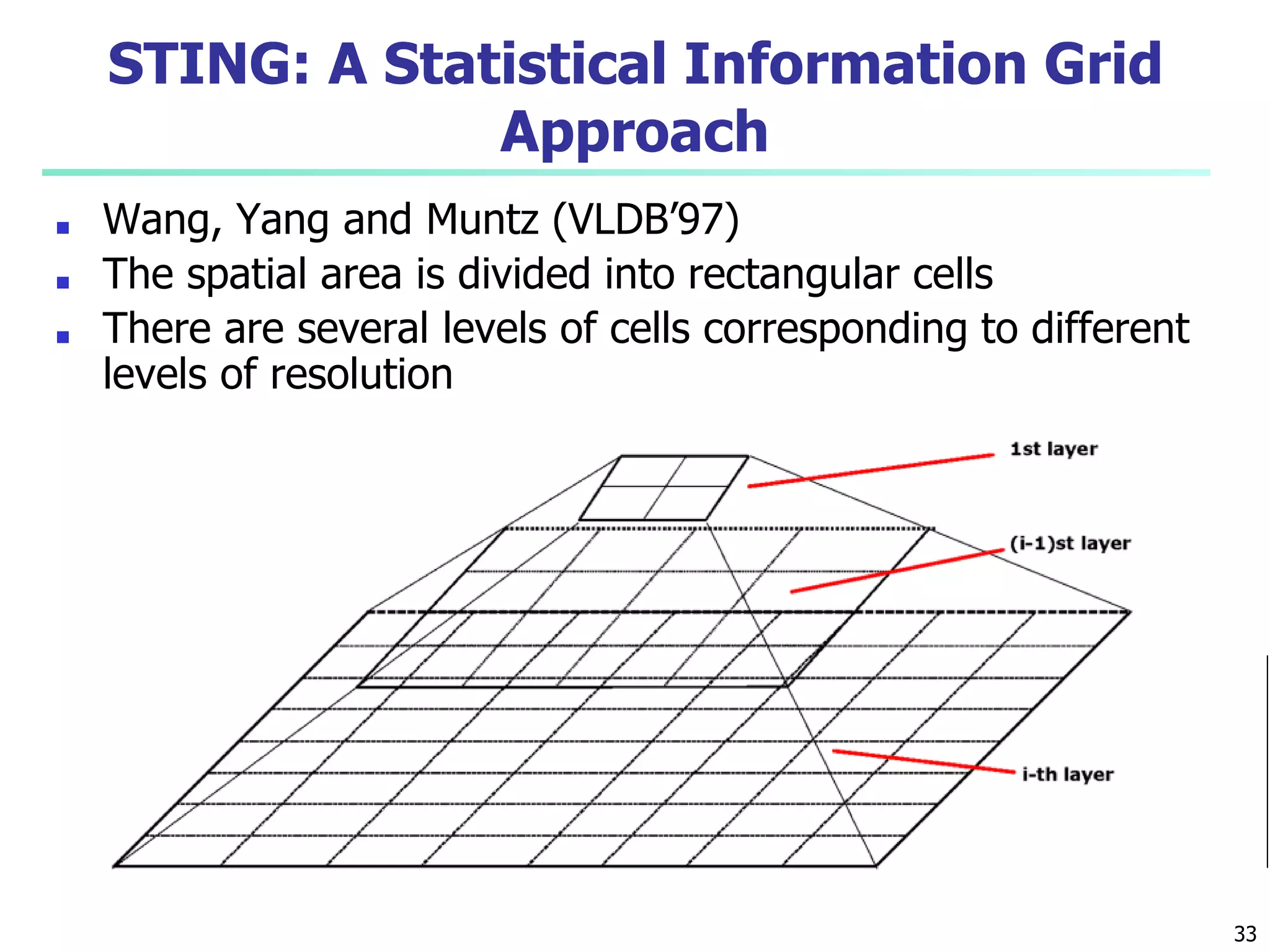 STING: A Statistical Information Grid Approach

- Wang, Yang and Muntz (VLDB'97)
- The spatial area is divided into rectangular cells
- There are several levels of cells corresponding to different levels of resolution

1st layer

(i-1)st layer

i-th layer

33